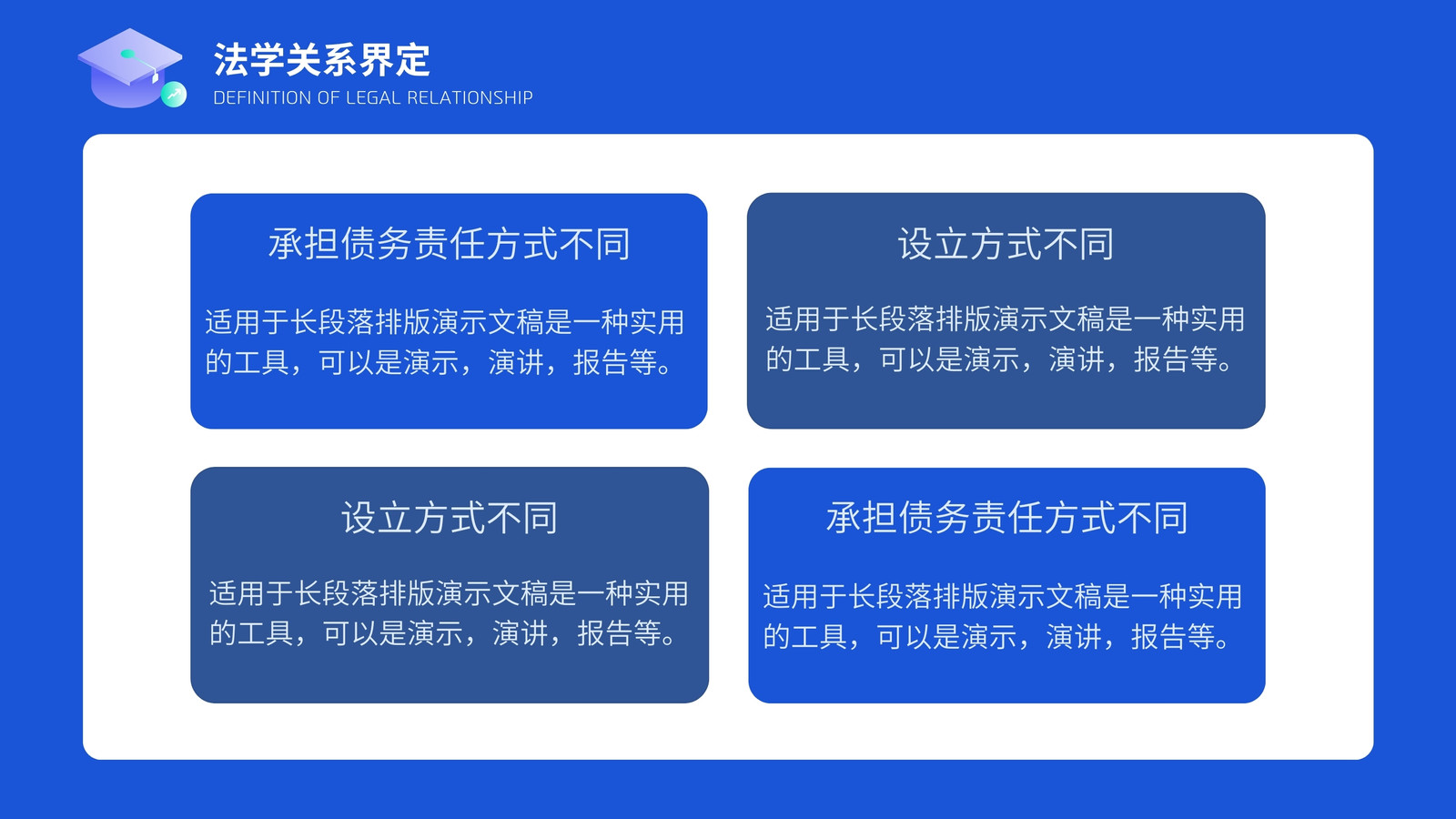 法学关系界定
DEFINITION OF LEGAL RELATIONSHIP

承担债务责任方式不同

适用于长段落排版演示文稿是一种实用的工具，可以是演示，演讲，报告等。

设立方式不同

适用于长段落排版演示文稿是一种实用的工具，可以是演示，演讲，报告等。

设立方式不同

适用于长段落排版演示文稿是一种实用的工具，可以是演示，演讲，报告等。

承担债务责任方式不同

适用于长段落排版演示文稿是一种实用的工具，可以是演示，演讲，报告等。